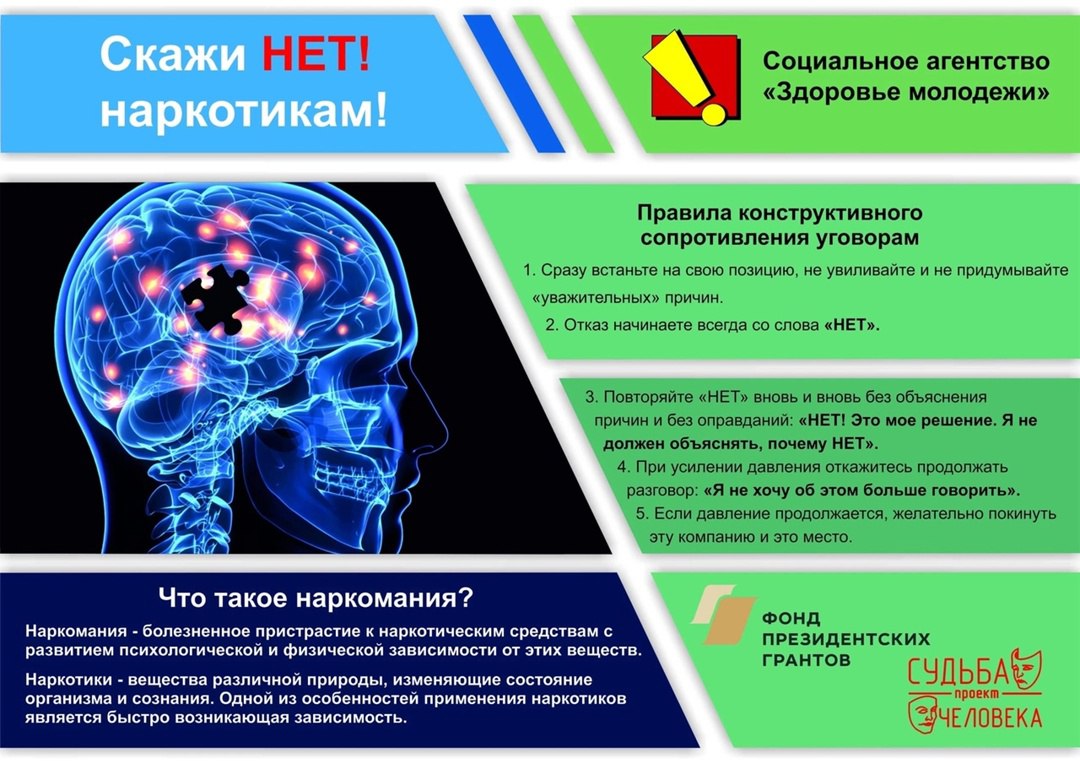 Скажи НЕТ! наркотикам!

Социальное агентство «Здоровье молодежи»

Правила конструктивного сопротивления уговорам

1. Сразу встаньте на свою позицию, не увиливайте и не придумывайте «уважительных» причин.

2. Отказ начинаете всегда со слова «НЕТ».

3. Повторяйте «НЕТ» вновь и вновь без объяснения причин и без оправданий: «НЕТ! Это мое решение. Я не должен объяснять, почему НЕТ».

4. При усилении давления откажитесь продолжать разговор: «Я не хочу об этом больше говорить».

5. Если давление продолжается, желательно покинуть эту компанию и это место.

Что такое наркомания?

Наркомания - болезненное пристрастие к наркотическим средствам с развитием психологической и физической зависимости от этих веществ.

Наркотики - вещества различной природы, изменяющие состояние организма и сознания. Одной из особенностей применения наркотиков является быстро возникающая зависимость.

ФОНД ПРЕЗИДЕНТСКИХ ГРАНТОВ

СУДЬБА проект ЧЕЛОВЕКА